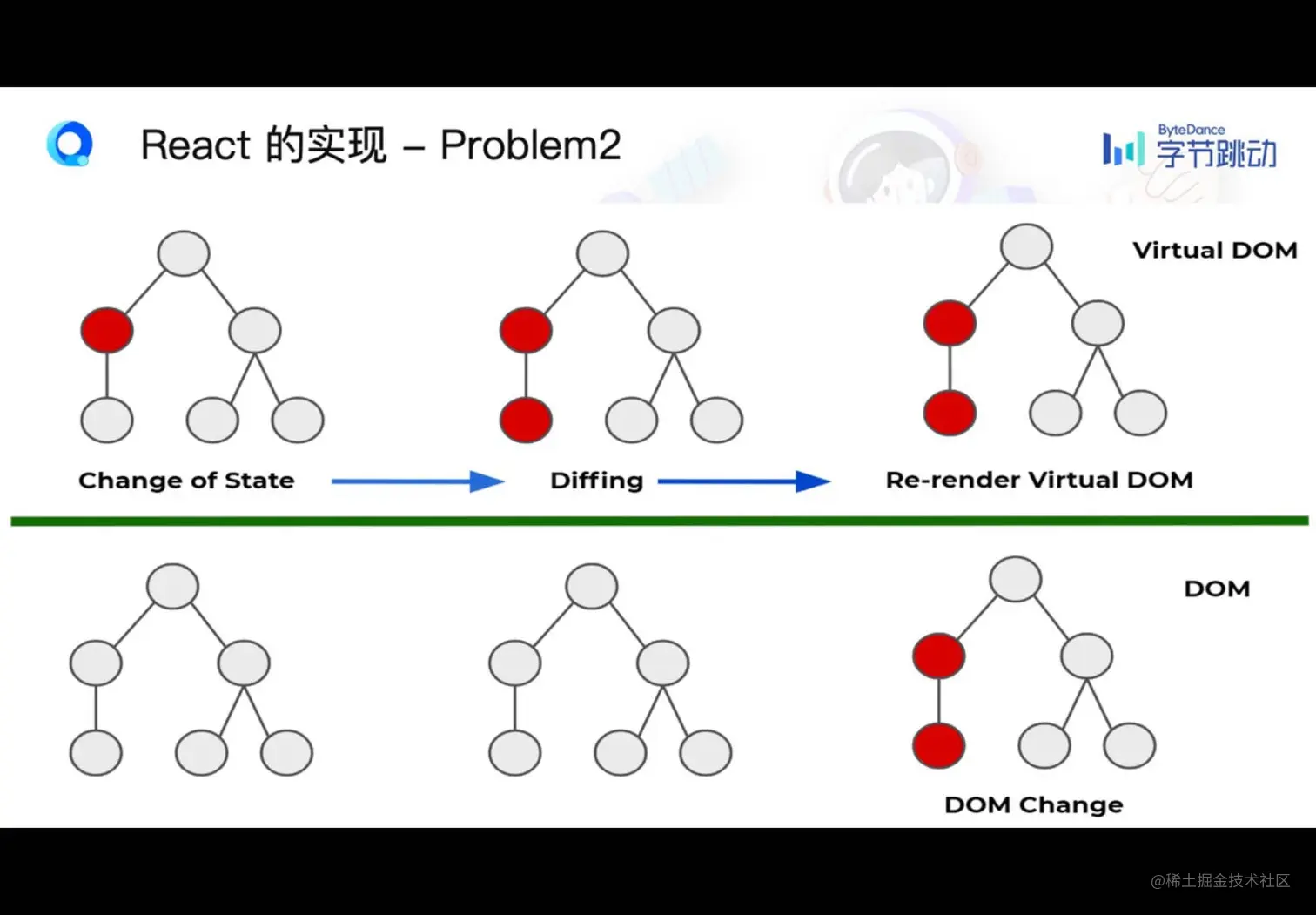 React 的实现 – Problem2

ByteDance 字节跳动

Virtual DOM

Change of State

Diffing

Re-render Virtual DOM

DOM

DOM Change

@稀土掘金技术社区